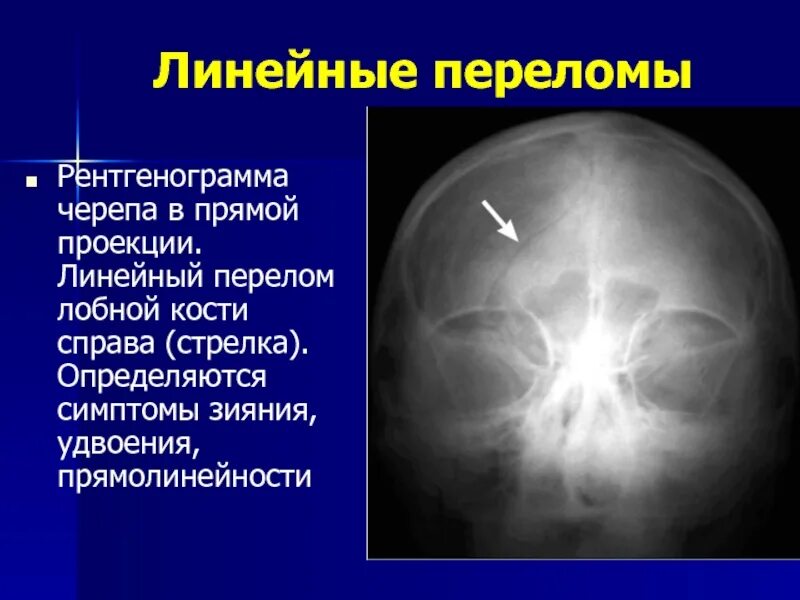 Линейные переломы

■ Рентгенограмма черепа в прямой проекции. Линейный перелом лобной кости справа (стрелка). Определяются симптомы зияния, удвоения, прямолинейности